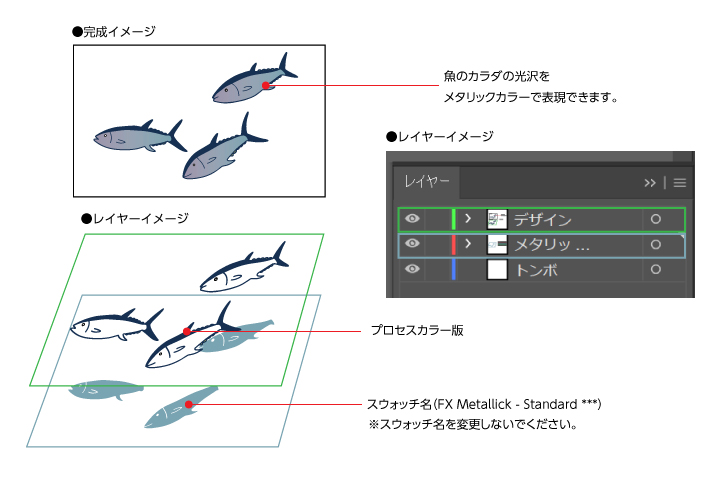 ●完成イメージ

魚のカラダの光沢を
メタリックカラーで表現できます。

●レイヤーイメージ

レイヤー

デザイン

メタリッ ...

トンボ

●レイヤーイメージ

プロセスカラー版

スウォッチ名(FX Metallick - Standard ***)
※スウォッチ名を変更しないでください。